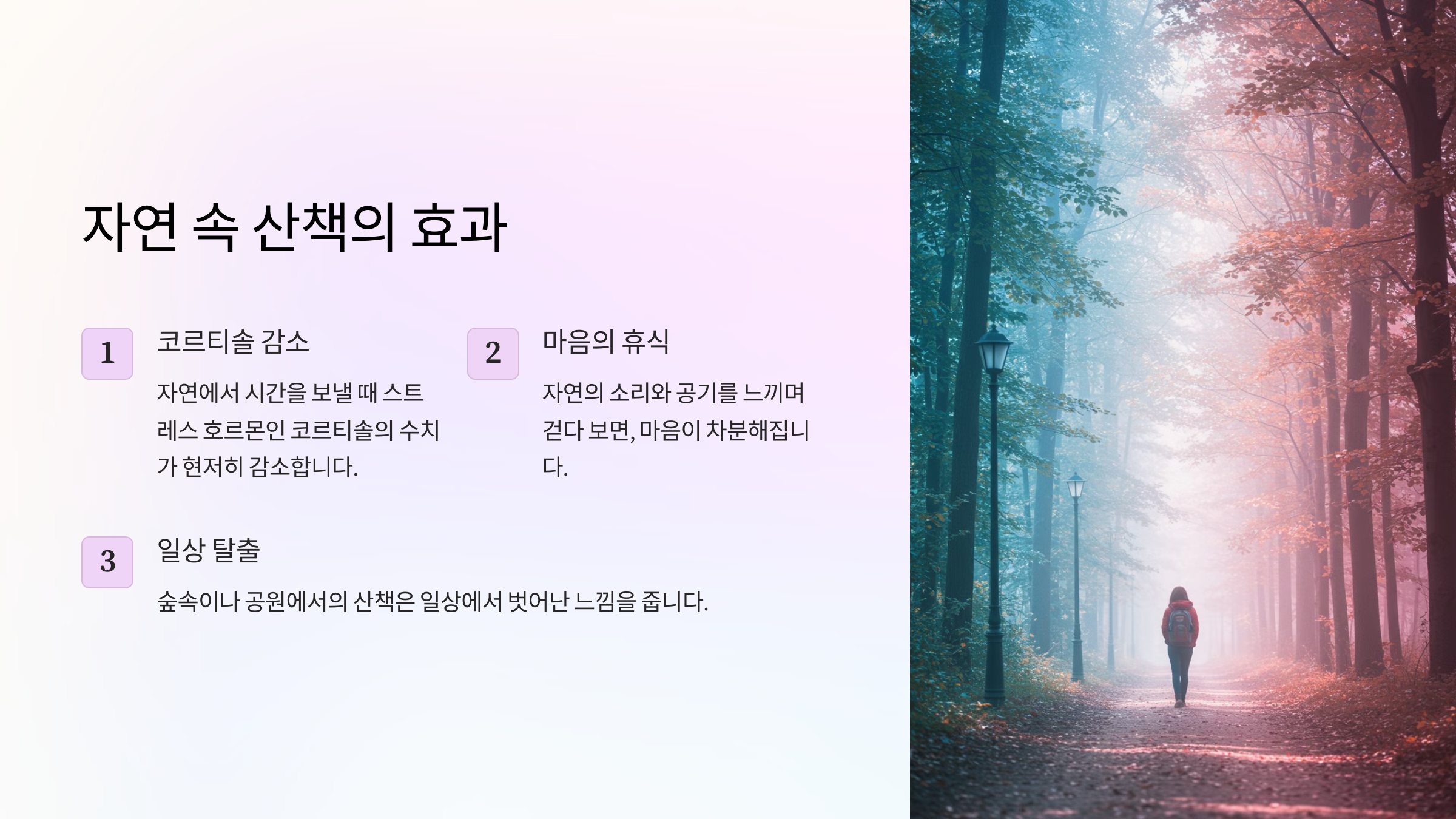 자연 속 산책의 효과

1

코르티솔 감소

자연에서 시간을 보낼 때 스트레스 호르몬인 코르티솔의 수치가 현저히 감소합니다.

2

마음의 휴식

자연의 소리와 공기를 느끼며 걷다 보면, 마음이 차분해집니다.

3

일상 탈출

숲속이나 공원에서의 산책은 일상에서 벗어난 느낌을 줍니다.